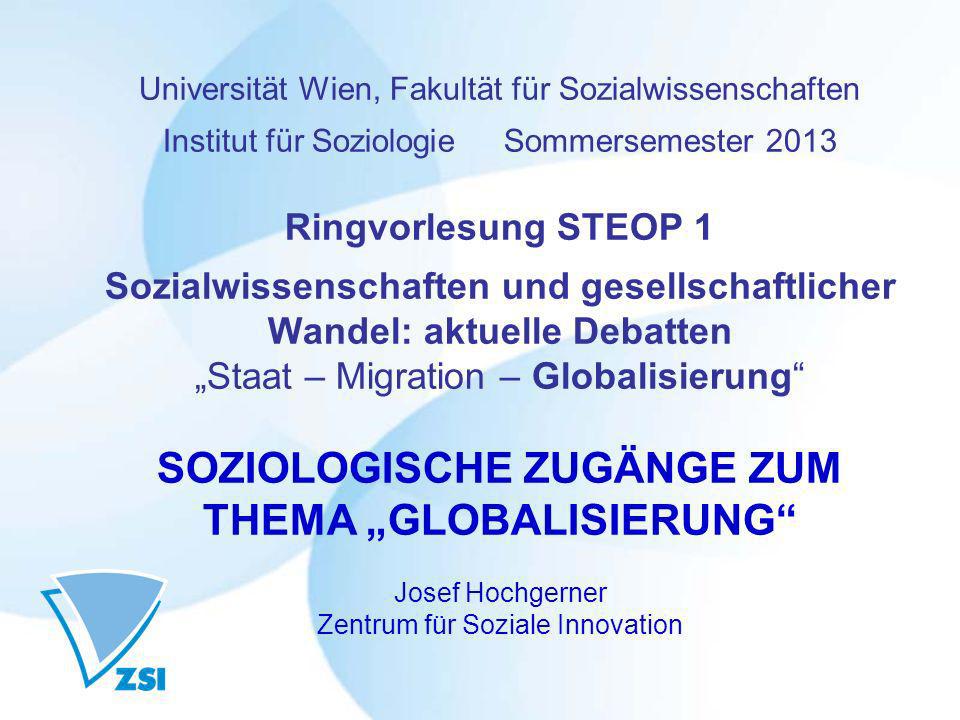 Universität Wien, Fakultät für Sozialwissenschaften

Institut für Soziologie Sommersemester 2013

Ringvorlesung STEOP 1

Sozialwissenschaften und gesellschaftlicher Wandel: aktuelle Debatten
„Staat – Migration – Globalisierung“

SOZIOLOGISCHE ZUGÄNGE ZUM THEMA „GLOBALISIERUNG“

Josef Hochgerner
Zentrum für Soziale Innovation

ZSI